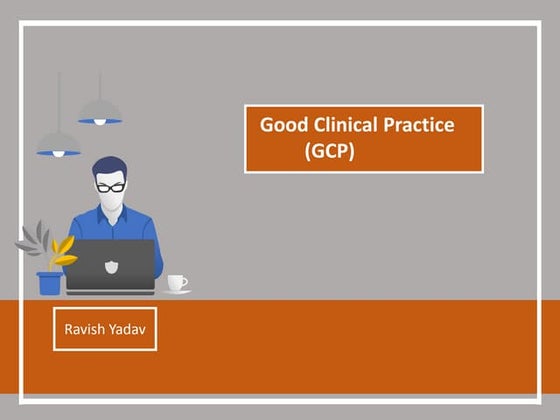 Good Clinical Practice
(GCP)

Ravish Yadav